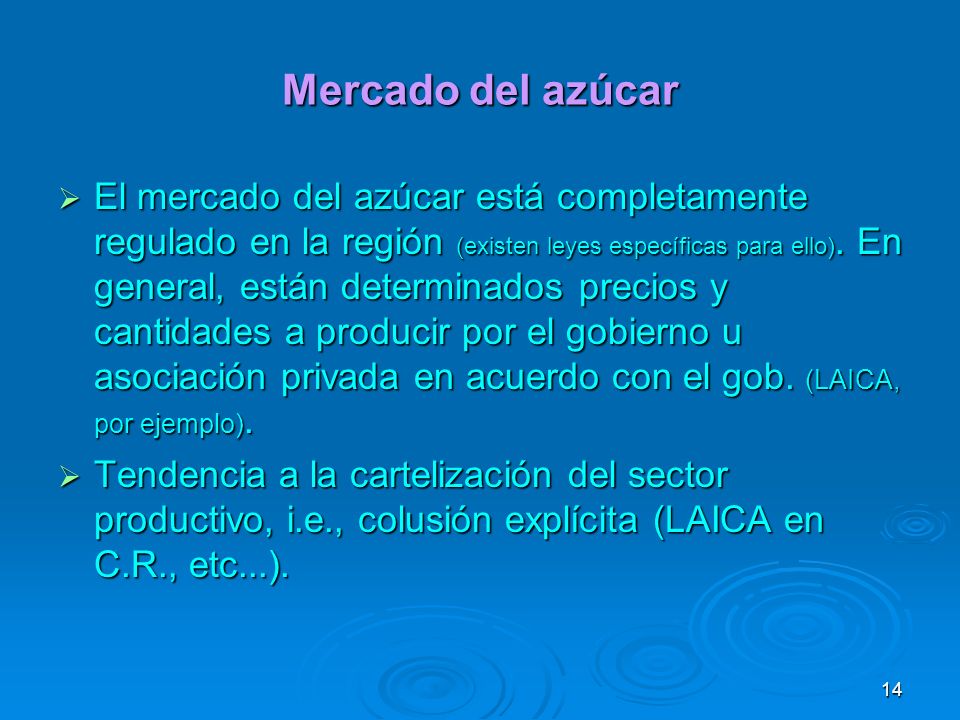 Mercado del azúcar

➢ El mercado del azúcar está completamente regulado en la región (existen leyes específicas para ello). En general, están determinados precios y cantidades a producir por el gobierno u asociación privada en acuerdo con el gob. (LAICA, por ejemplo).

➢ Tendencia a la cartelización del sector productivo, i.e., colusión explícita (LAICA en C.R., etc...).

14